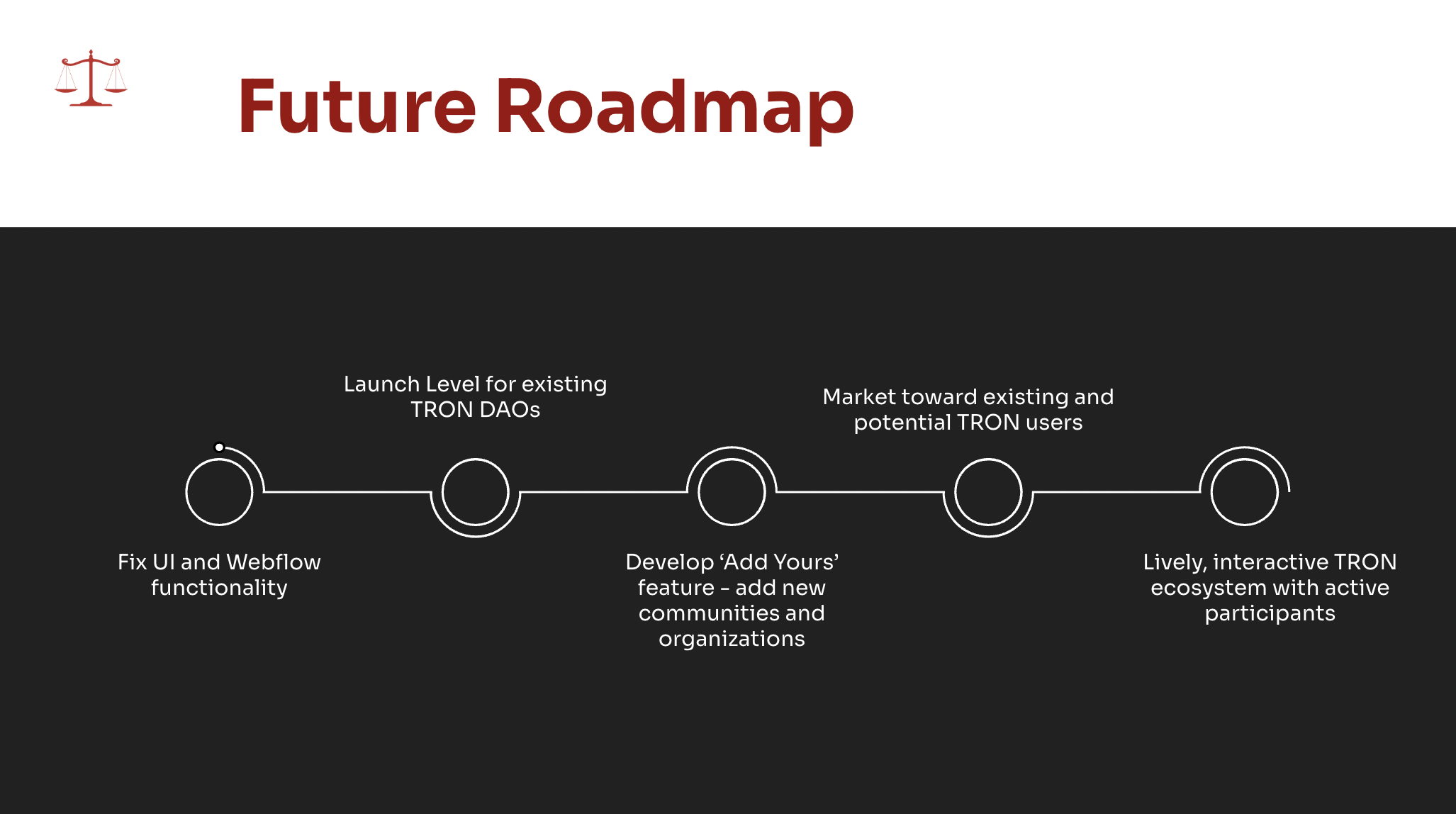 Future Roadmap

Fix UI and Webflow functionality

Launch Level for existing TRON DAOs

Develop ‘Add Yours’ feature - add new communities and organizations

Market toward existing and potential TRON users

Lively, interactive TRON ecosystem with active participants